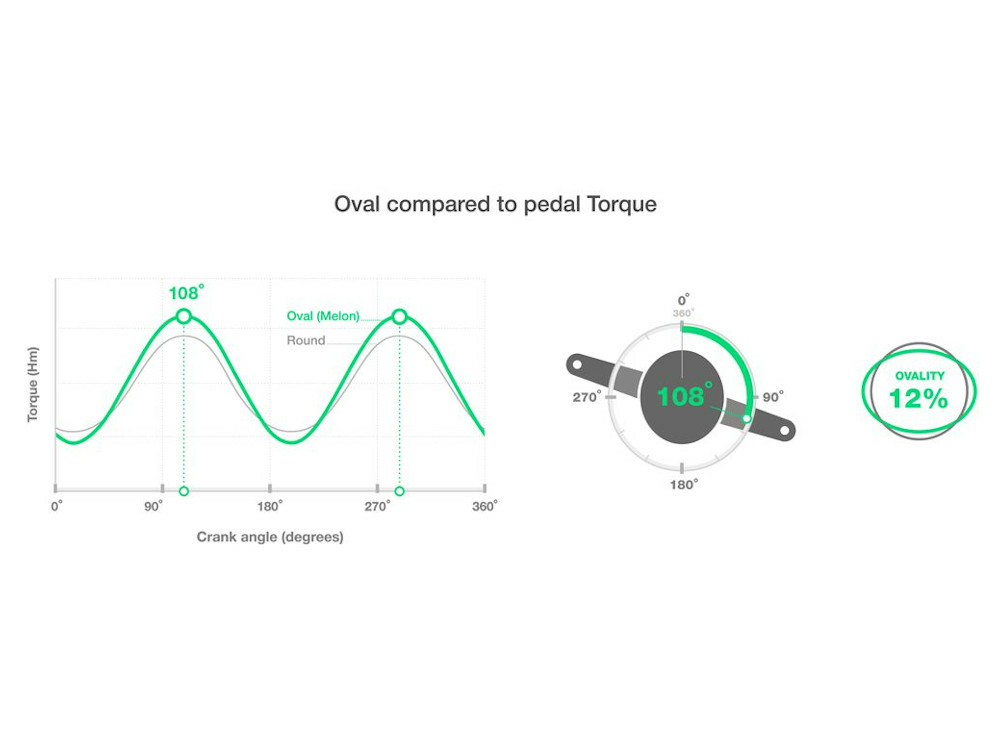 Oval compared to pedal Torque

108°

Oval (Melon)

Round

Torque (Hm)

0°

90°

180°

270°

360°

Crank angle (degrees)

0°

360°

270°

108°

90°

180°

OVALITY

12%